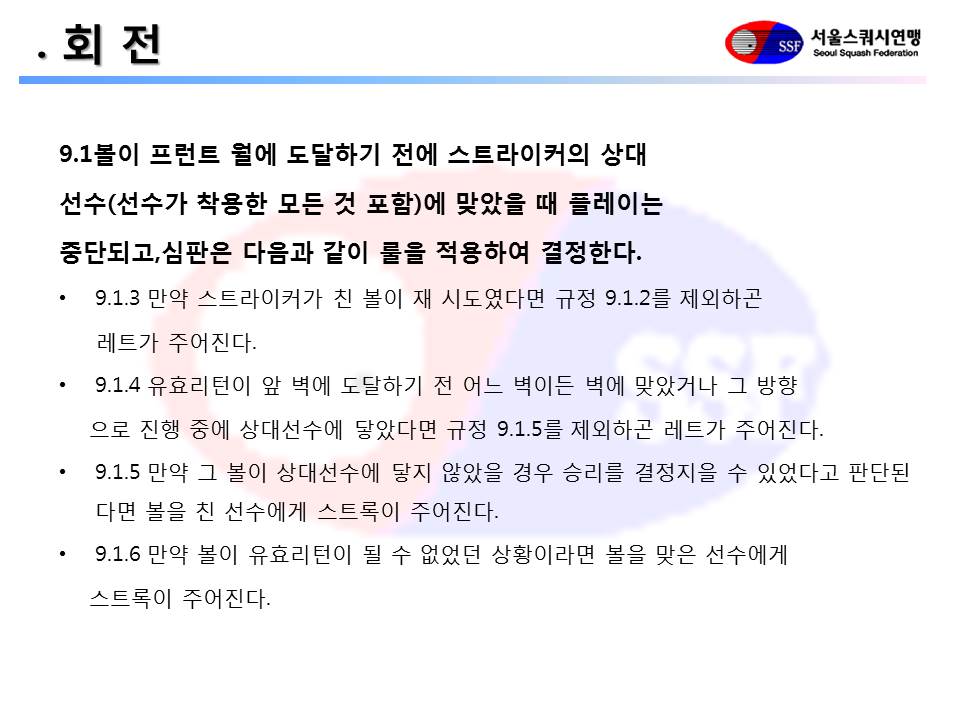 . 회 전

SSF 서울스쿼시연맹 Seoul Squash Federation

9.1볼이 프런트 월에 도달하기 전에 스트라이커의 상대 선수(선수가 착용한 모든 것 포함)에 맞았을 때 플레이는 중단되고,심판은 다음과 같이 룰을 적용하여 결정한다.

• 9.1.3 만약 스트라이커가 친 볼이 재 시도였다면 규정 9.1.2를 제외하곤 레트가 주어진다.

• 9.1.4 유효리턴이 앞 벽에 도달하기 전 어느 벽이든 벽에 맞았거나 그 방향으로 진행 중에 상대선수에 닿았다면 규정 9.1.5를 제외하곤 레트가 주어진다.

• 9.1.5 만약 그 볼이 상대선수에 닿지 않았을 경우 승리를 결정지을 수 있었다고 판단된다면 볼을 친 선수에게 스트록이 주어진다.

• 9.1.6 만약 볼이 유효리턴이 될 수 없었던 상황이라면 볼을 맞은 선수에게 스트록이 주어진다.